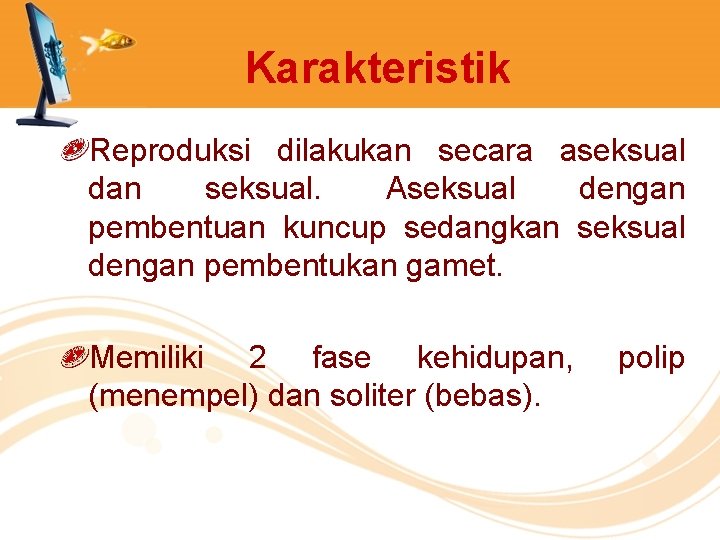 Karakteristik

Reproduksi dilakukan secara aseksual dan seksual. Aseksual dengan pembentuan kuncup sedangkan seksual dengan pembentukan gamet.

Memiliki 2 fase kehidupan, polip (menempel) dan soliter (bebas).